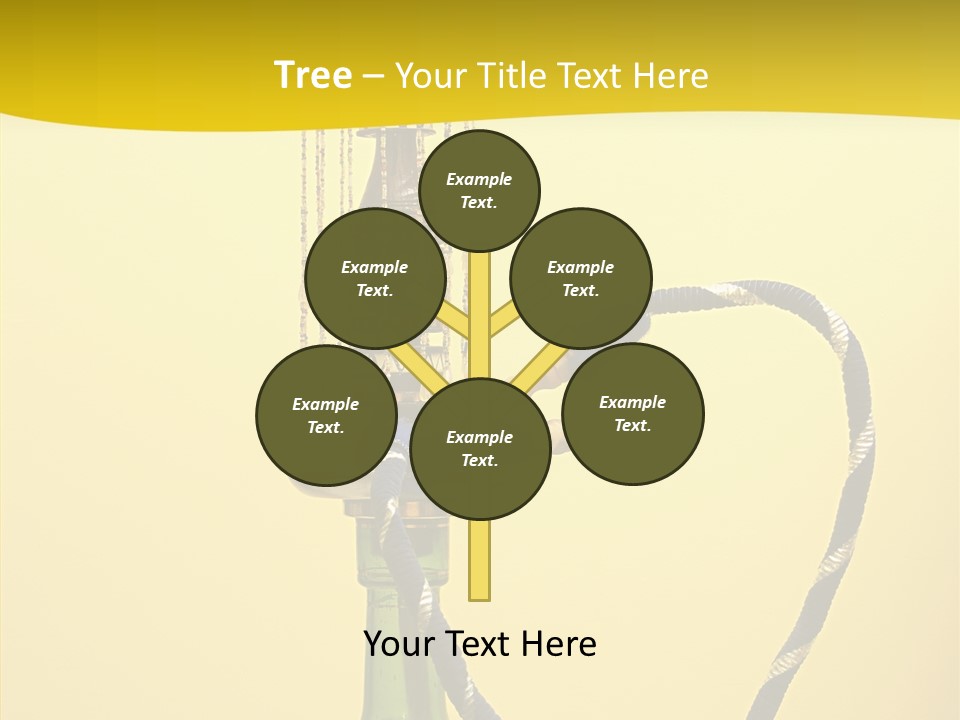 Tree – Your Title Text Here

Example Text.

Example Text.

Example Text.

Example Text.

Example Text.

Example Text.

Your Text Here